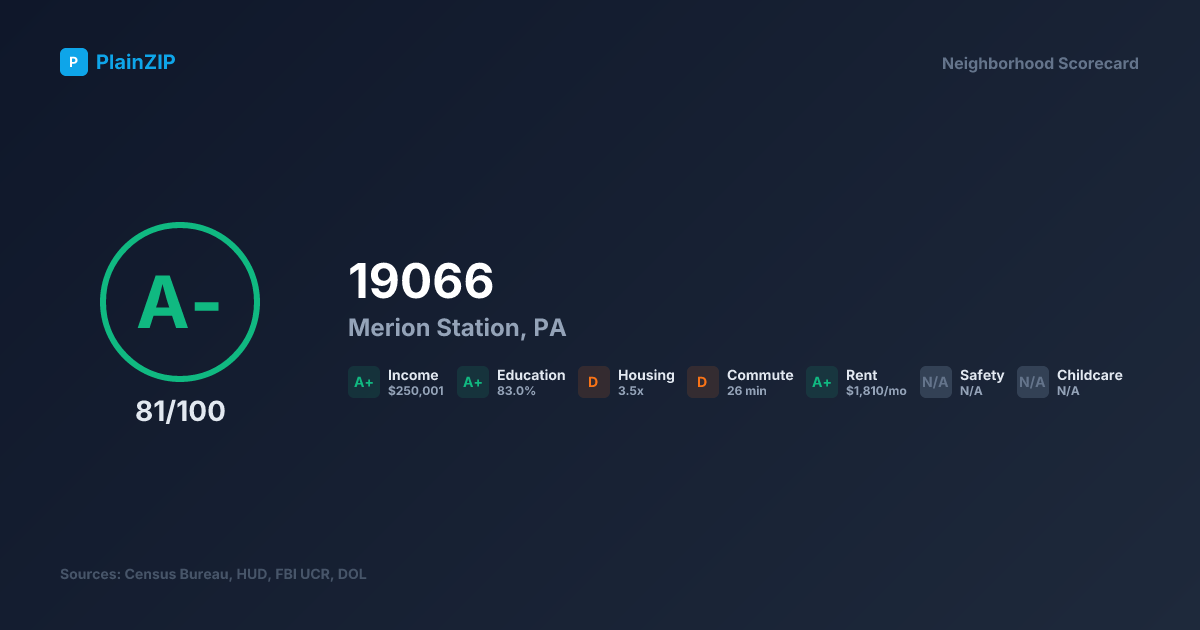 P PlainZIP

Neighborhood Scorecard

A-

81/100

19066

Merion Station, PA

A+ Income $250,001

A+ Education 83.0%

D Housing 3.5x

D Commute 26 min

A+ Rent $1,810/mo

N/A Safety N/A

N/A Childcare N/A

Sources: Census Bureau, HUD, FBI UCR, DOL